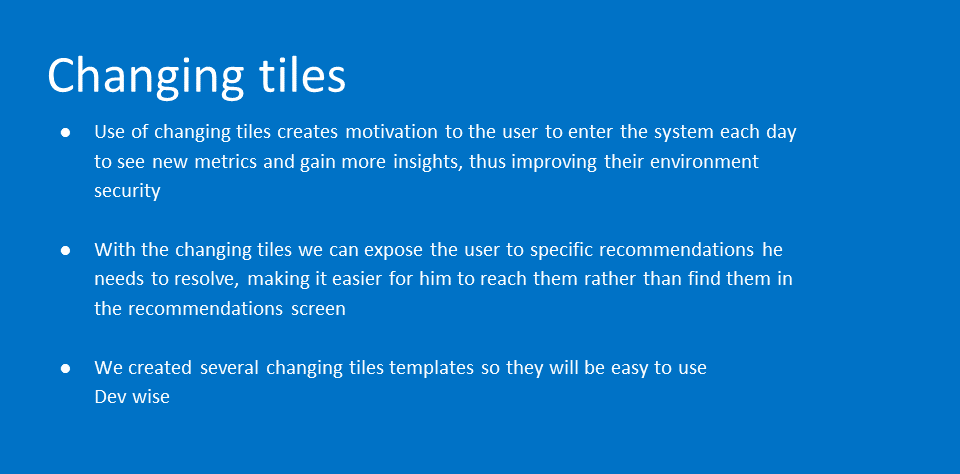 Changing tiles

● Use of changing tiles creates motivation to the user to enter the system each day to see new metrics and gain more insights, thus improving their environment security

● With the changing tiles we can expose the user to specific recommendations he needs to resolve, making it easier for him to reach them rather than find them in the recommendations screen

● We created several changing tiles templates so they will be easy to use Dev wise